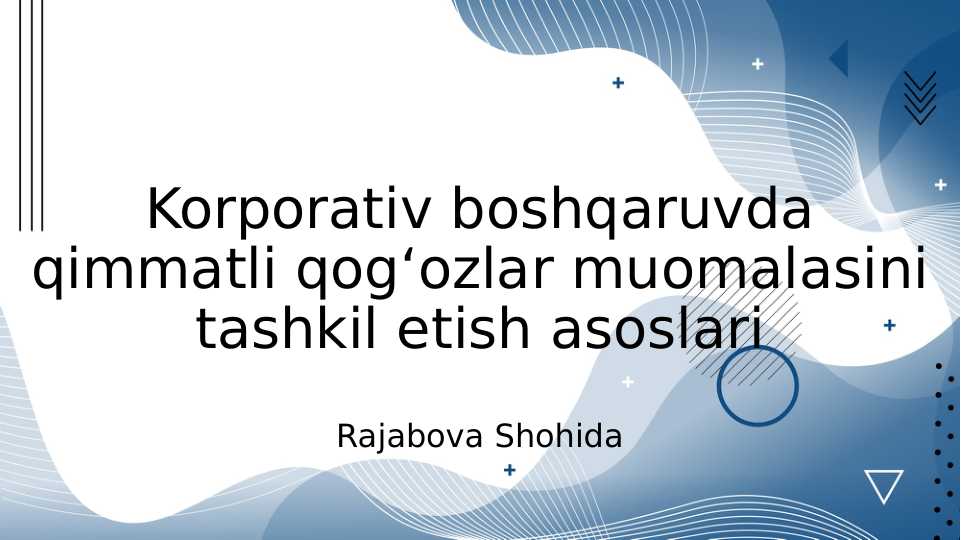 Korporativ boshqaruvda qimmatli qog‘ozlar muomalasini tashkil etish asoslari

Rajabova Shohida